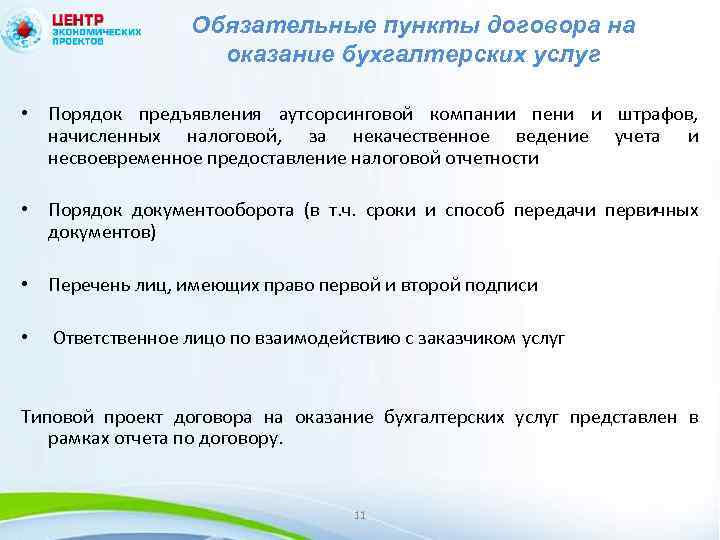 ЦЕНТР ЭКОНОМИЧЕСКИХ ПРОЕКТОВ

Обязательные пункты договора на оказание бухгалтерских услуг

• Порядок предъявления аутсорсинговой компании пени и штрафов, начисленных налоговой, за некачественное ведение учета и несвоевременное предоставление налоговой отчетности

• Порядок документооборота (в т.ч. сроки и способ передачи первичных документов)

• Перечень лиц, имеющих право первой и второй подписи

• Ответственное лицо по взаимодействию с заказчиком услуг

Типовой проект договора на оказание бухгалтерских услуг представлен в рамках отчета по договору.

11